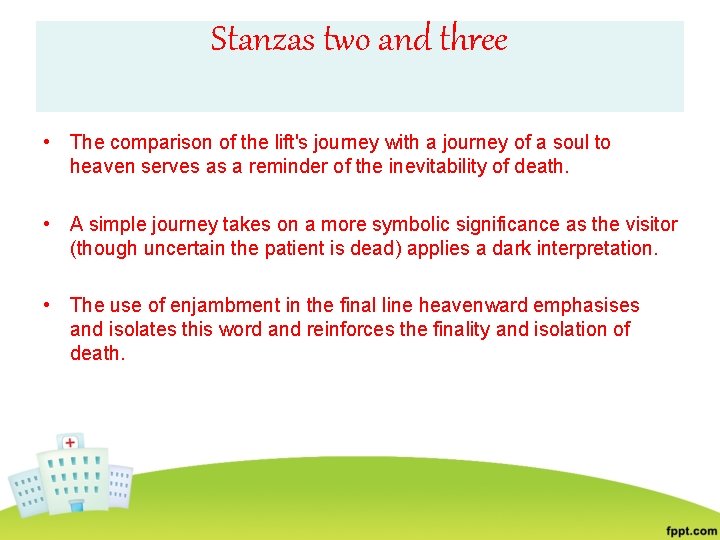 Stanzas two and three

• The comparison of the lift's journey with a journey of a soul to heaven serves as a reminder of the inevitability of death.

• A simple journey takes on a more symbolic significance as the visitor (though uncertain the patient is dead) applies a dark interpretation.

• The use of enjambment in the final line heavenward emphasises and isolates this word and reinforces the finality and isolation of death.

fppt.com